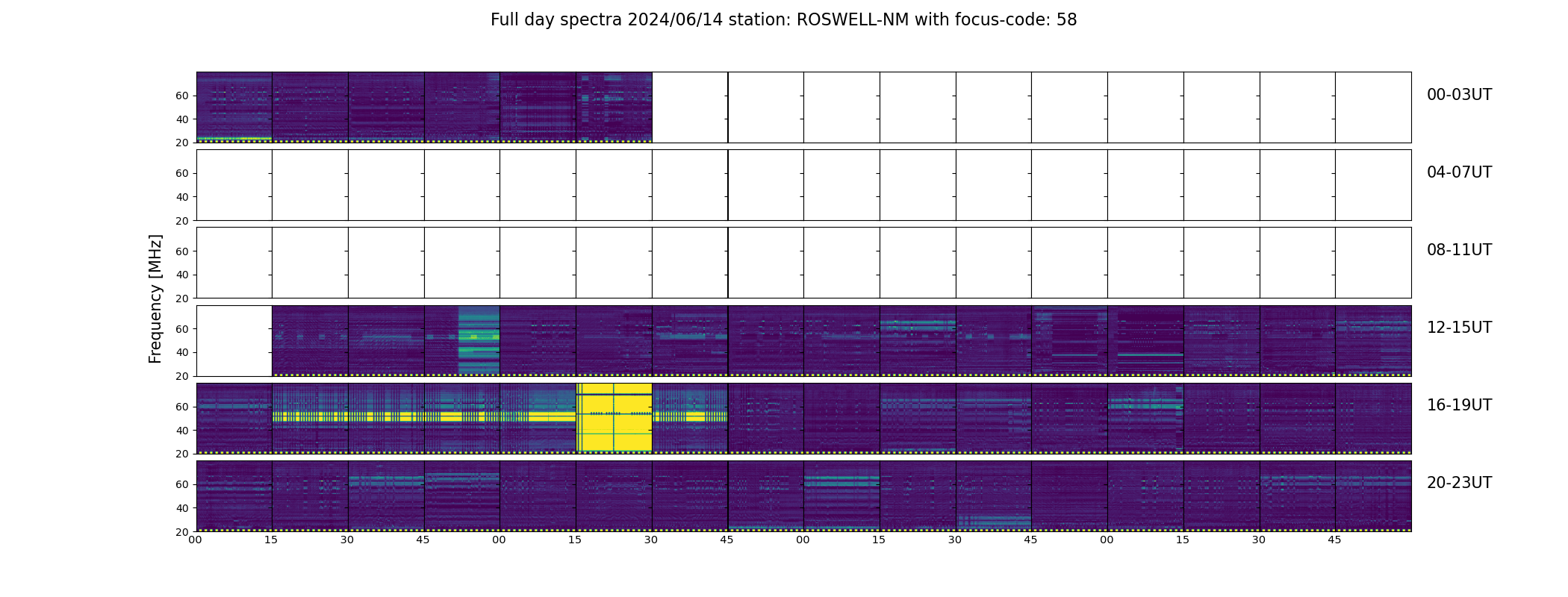 Full day spectra 2024/06/14 station: ROSWELL-NM with focus-code: 58

Frequency [MHz]

60
40
20
00-03UT

60
40
20
04-07UT

60
40
20
08-11UT

60
40
20
12-15UT

60
40
20
16-19UT

60
40
20
20-23UT

00 15 30 45 00 15 30 45 00 15 30 45 00 15 30 45